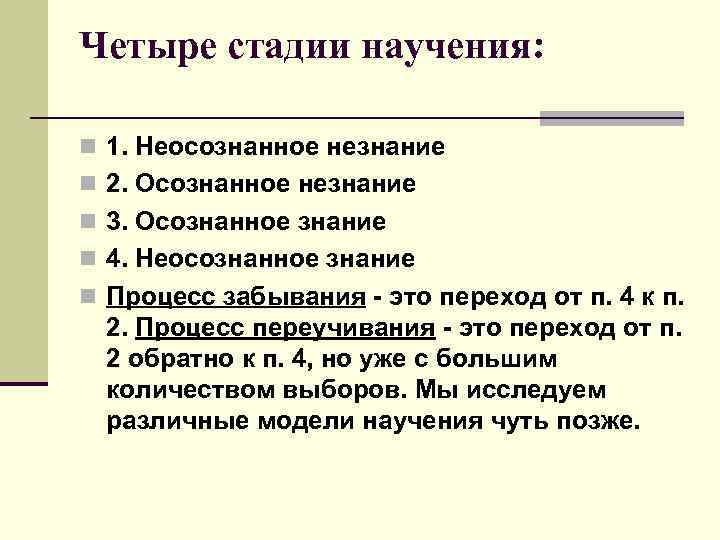 Четыре стадии научения:

1. Неосознанное незнание

2. Осознанное незнание

3. Осознанное знание

4. Неосознанное знание

Процесс забывания - это переход от п. 4 к п. 2. Процесс переучивания - это переход от п. 2 обратно к п. 4, но уже с большим количеством выборов. Мы исследуем различные модели научения чуть позже.